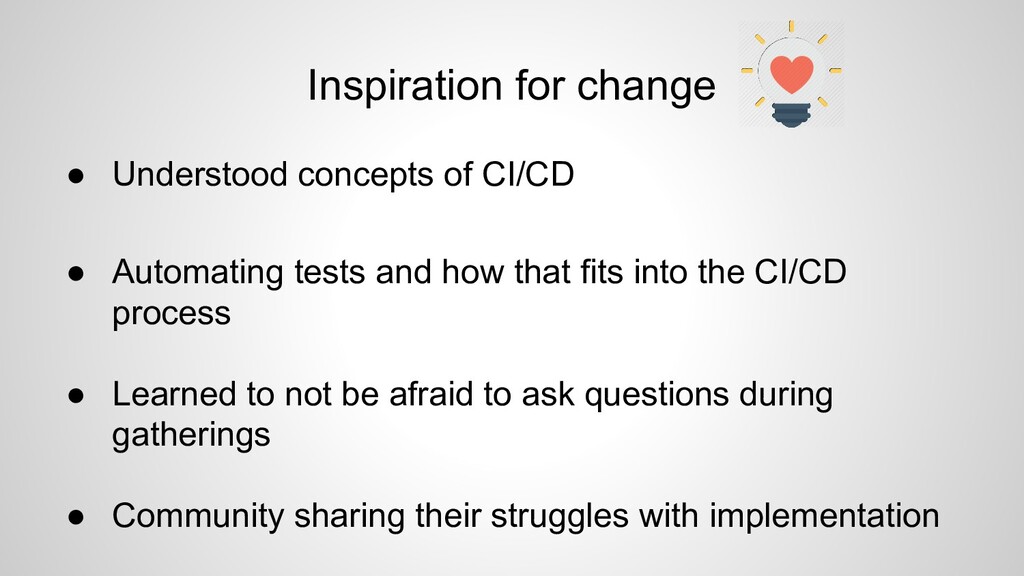 Inspiration for change

● Understood concepts of CI/CD

● Automating tests and how that fits into the CI/CD process

● Learned to not be afraid to ask questions during gatherings

● Community sharing their struggles with implementation